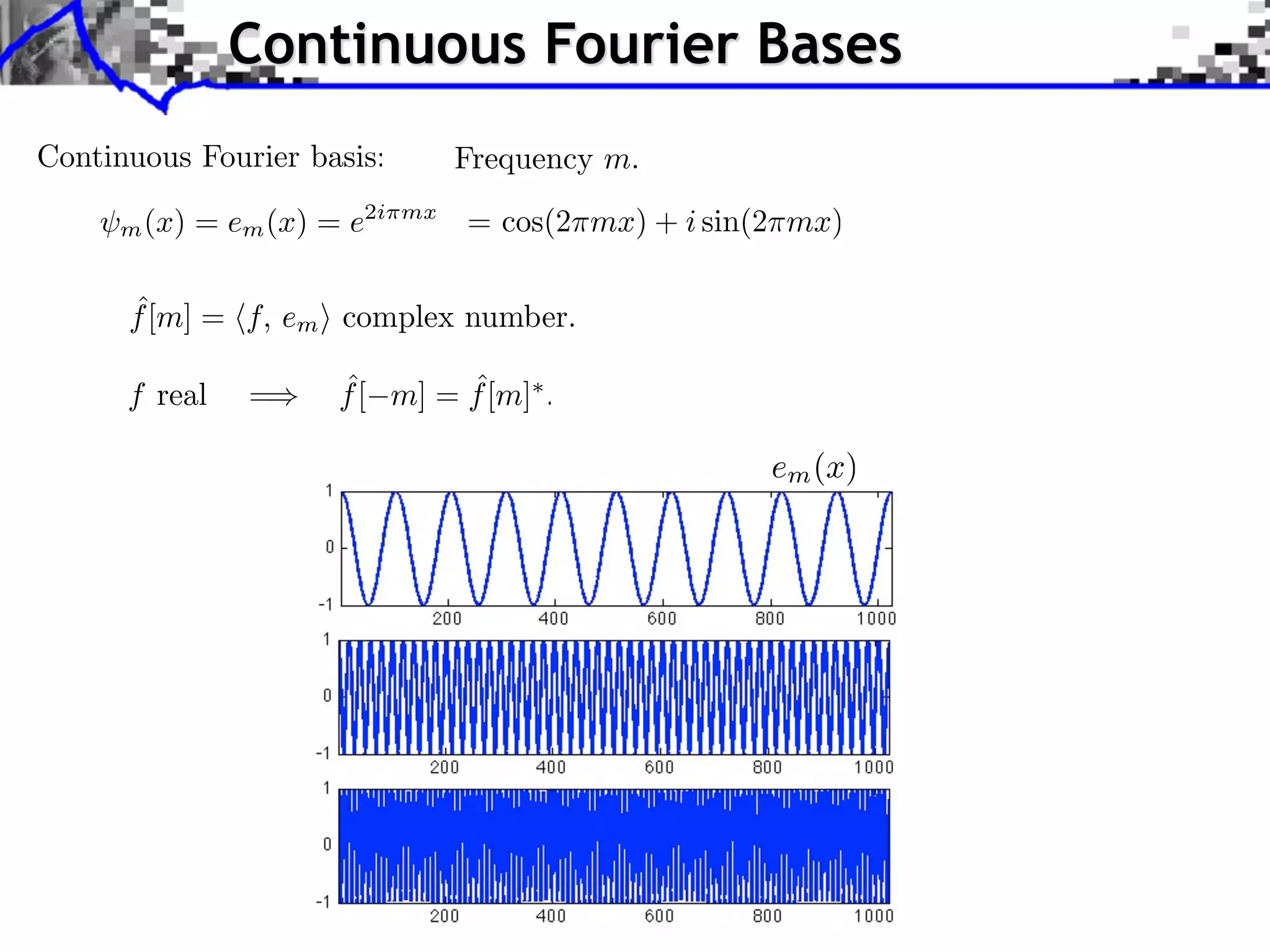 Continuous Fourier Bases

Continuous Fourier basis: Frequency $m$.

$\psi_m(x) = e_m(x) = e^{2i\pi mx} = \cos(2\pi mx) + i\sin(2\pi mx)$

$\hat{f}[m] = \langle f, e_m \rangle$ complex number.

$f$ real $\Longrightarrow$ $\hat{f}[-m] = \hat{f}[m]^*$.

$e_m(x)$

1
0
-1
200 400 600 800 1000

1
0
-1
200 400 600 800 1000

1
0
-1
200 400 600 800 1000